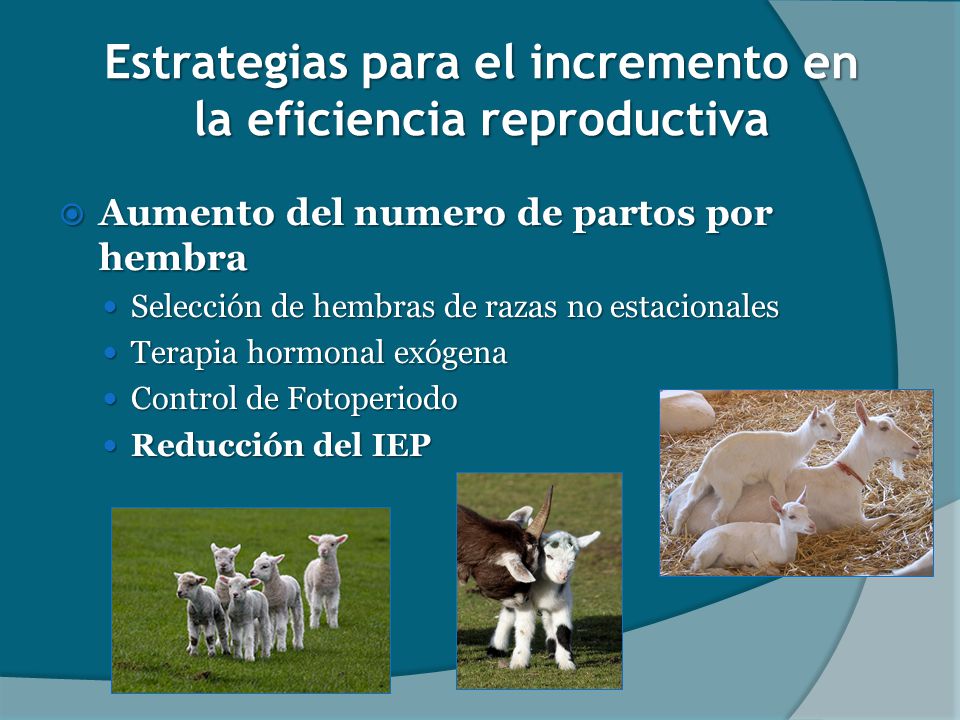 Estrategias para el incremento en la eficiencia reproductiva

Aumento del numero de partos por hembra

Selección de hembras de razas no estacionales

Terapia hormonal exógena

Control de Fotoperiodo

Reducción del IEP